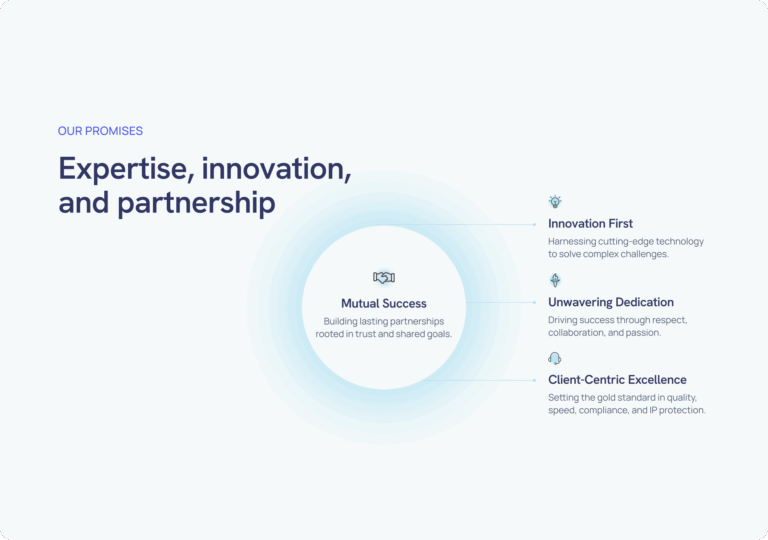 OUR PROMISES

Expertise, innovation, and partnership

Mutual Success

Building lasting partnerships rooted in trust and shared goals.

Innovation First

Harnessing cutting-edge technology to solve complex challenges.

Unwavering Dedication

Driving success through respect, collaboration, and passion.

Client-Centric Excellence

Setting the gold standard in quality, speed, compliance, and IP protection.